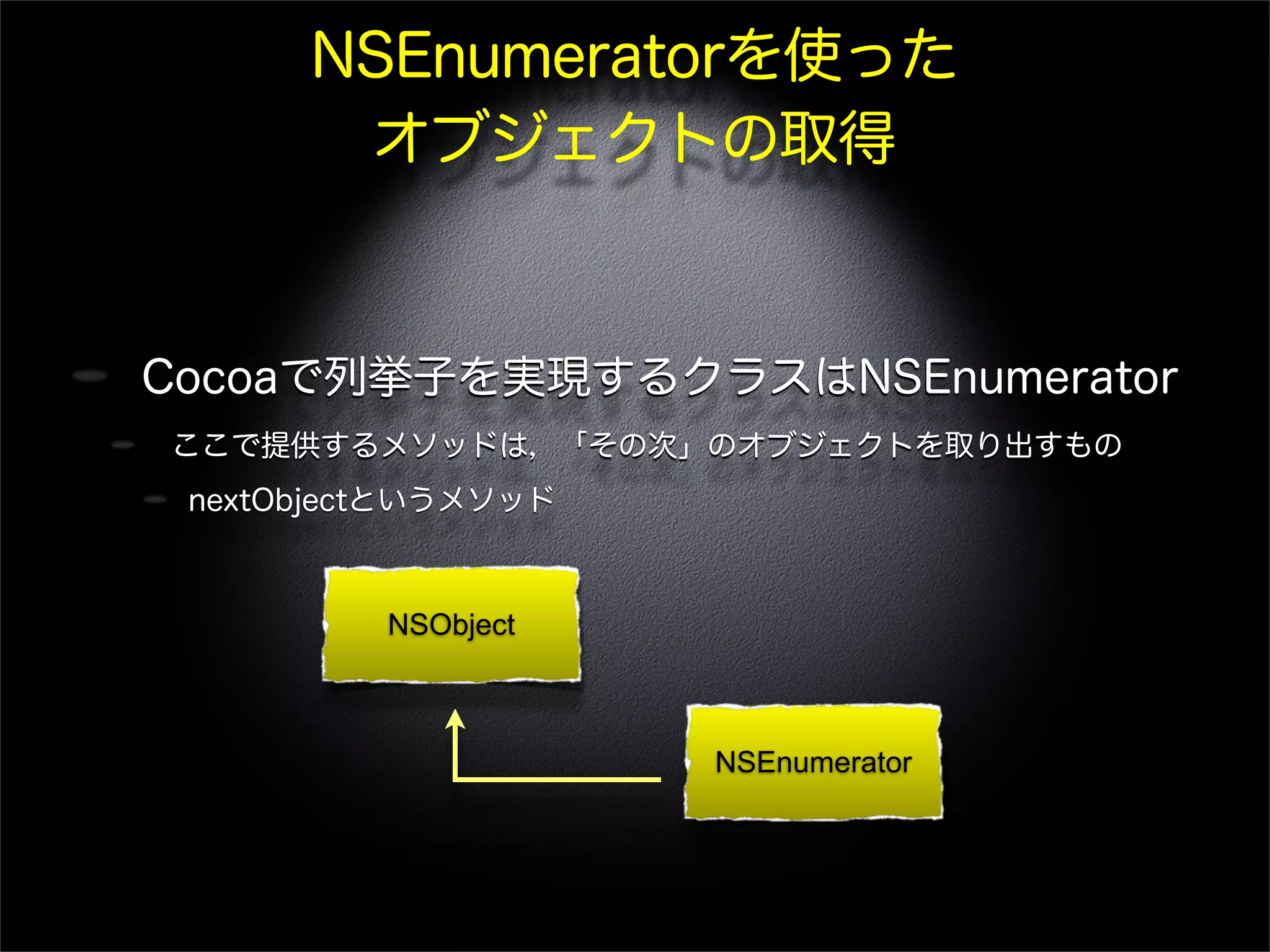 NSEnumeratorを使った
オブジェクトの取得

Cocoaで列挙子を実現するクラスはNSEnumerator

ここで提供するメソッドは，「その次」のオブジェクトを取り出すもの

nextObjectというメソッド

NSObject

NSEnumerator